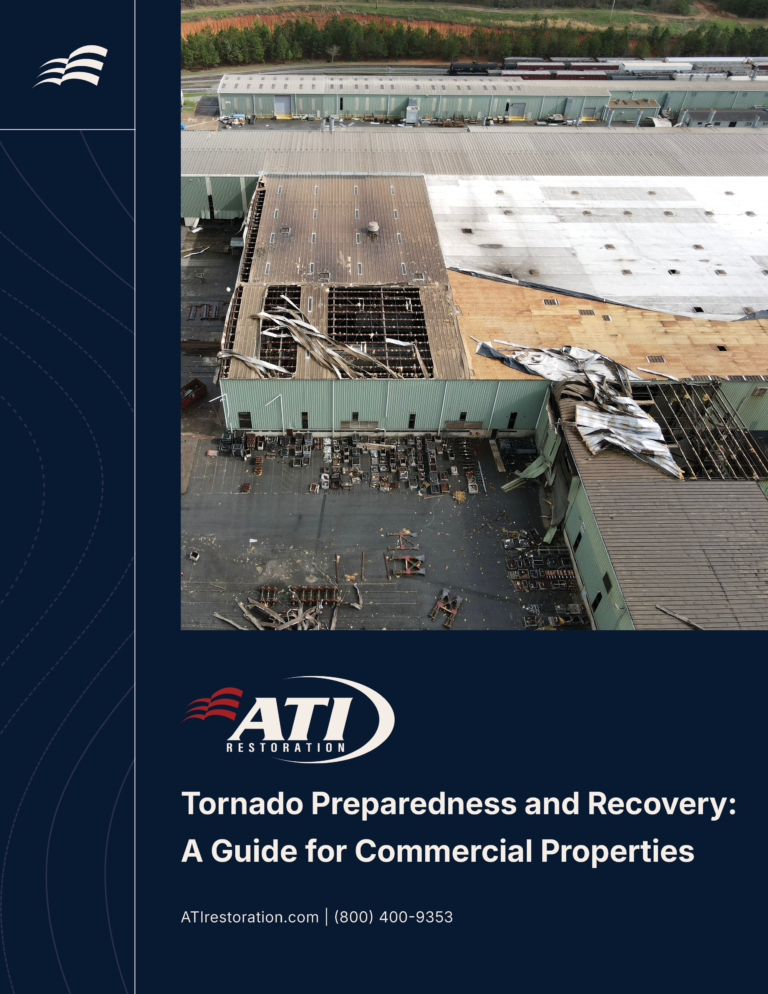 ATI
RESTORATION

Tornado Preparedness and Recovery: A Guide for Commercial Properties

ATIrestoration.com | (800) 400-9353